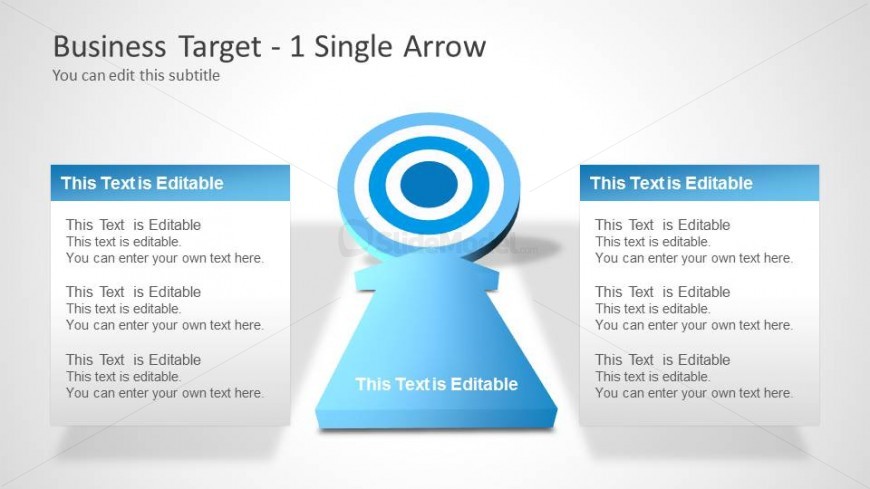 Business Target - 1 Single Arrow
You can edit this subtitle

This Text is Editable

This Text is Editable
This text is editable.
You can enter your own text here.

This Text is Editable
This text is editable.
You can enter your own text here.

This Text is Editable
This text is editable.
You can enter your own text here.

SlideModel.com

This Text is Editable

This Text is Editable

This Text is Editable
This text is editable.
You can enter your own text here.

This Text is Editable
This text is editable.
You can enter your own text here.

This Text is Editable
This text is editable.
You can enter your own text here.